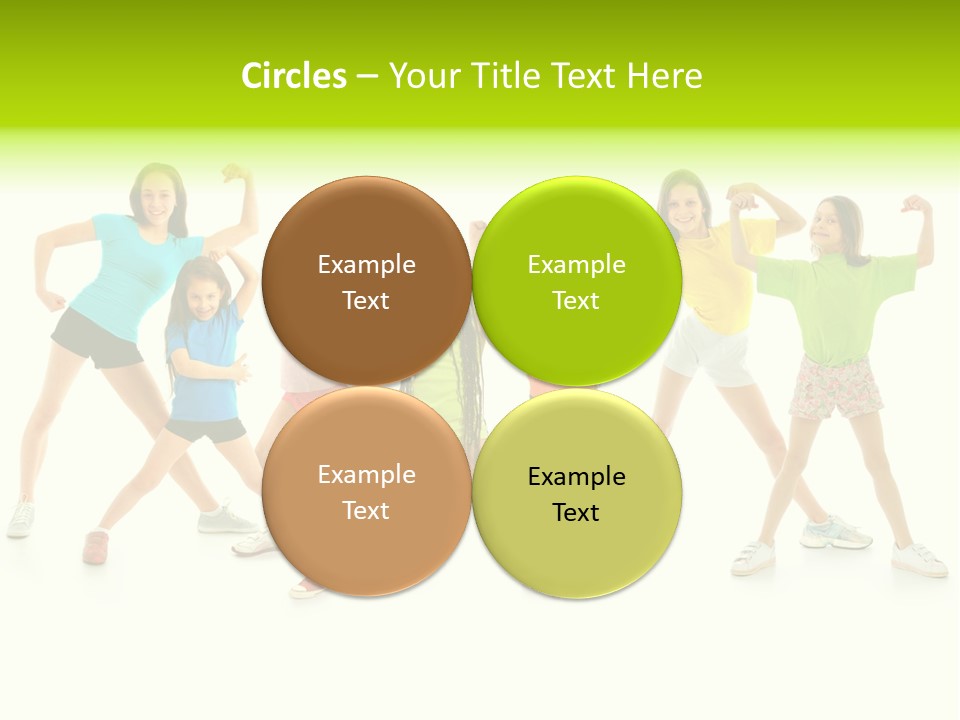 Circles – Your Title Text Here

Example Text

Example Text

Example Text

Example Text